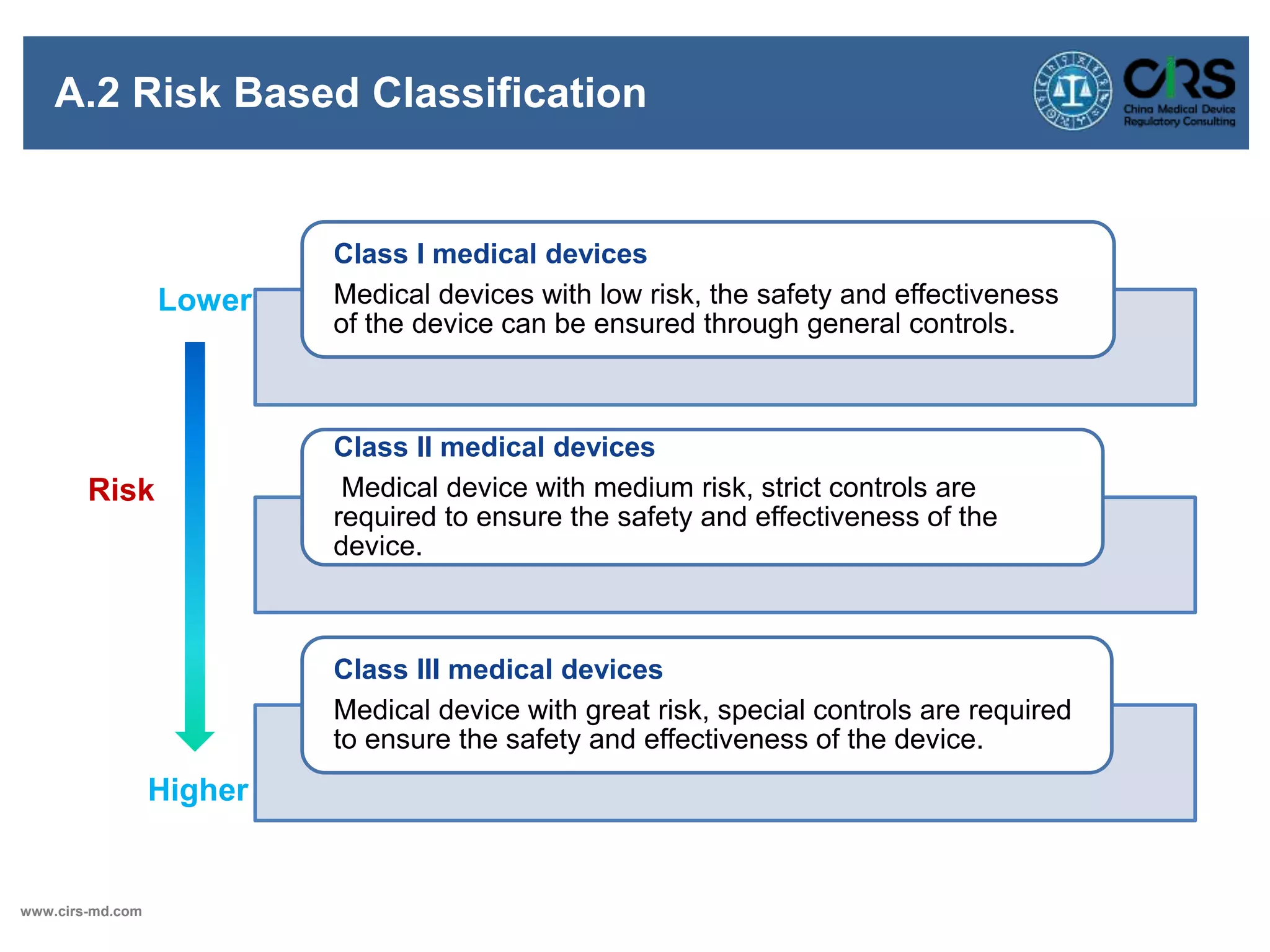 A.2 Risk Based Classification

CIRS
China Medical Device Regulatory Consulting

Lower

Risk

Higher

Class I medical devices

Medical devices with low risk, the safety and effectiveness of the device can be ensured through general controls.

Class II medical devices

Medical device with medium risk, strict controls are required to ensure the safety and effectiveness of the device.

Class III medical devices

Medical device with great risk, special controls are required to ensure the safety and effectiveness of the device.

www.cirs-md.com